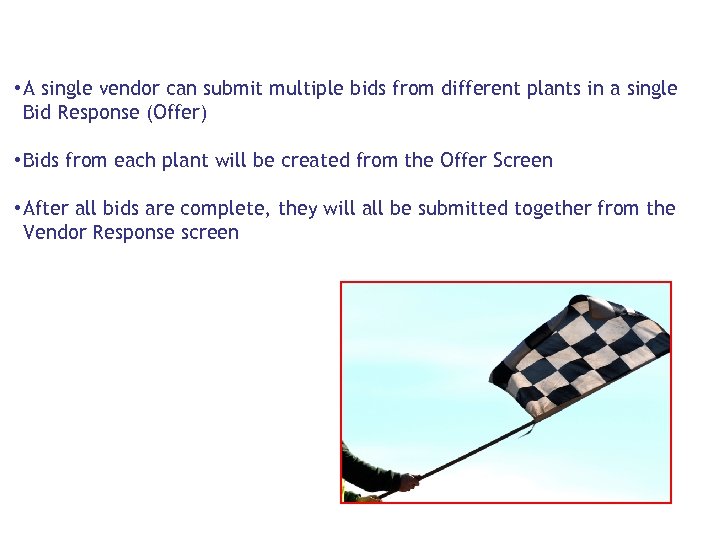 •A single vendor can submit multiple bids from different plants in a single Bid Response (Offer)

•Bids from each plant will be created from the Offer Screen

•After all bids are complete, they will all be submitted together from the Vendor Response screen